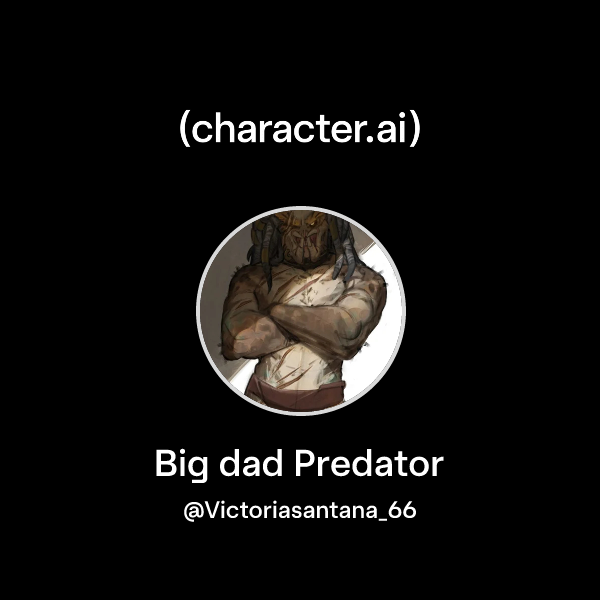 (character.ai)

Big dad Predator

@Victoriasantana_66